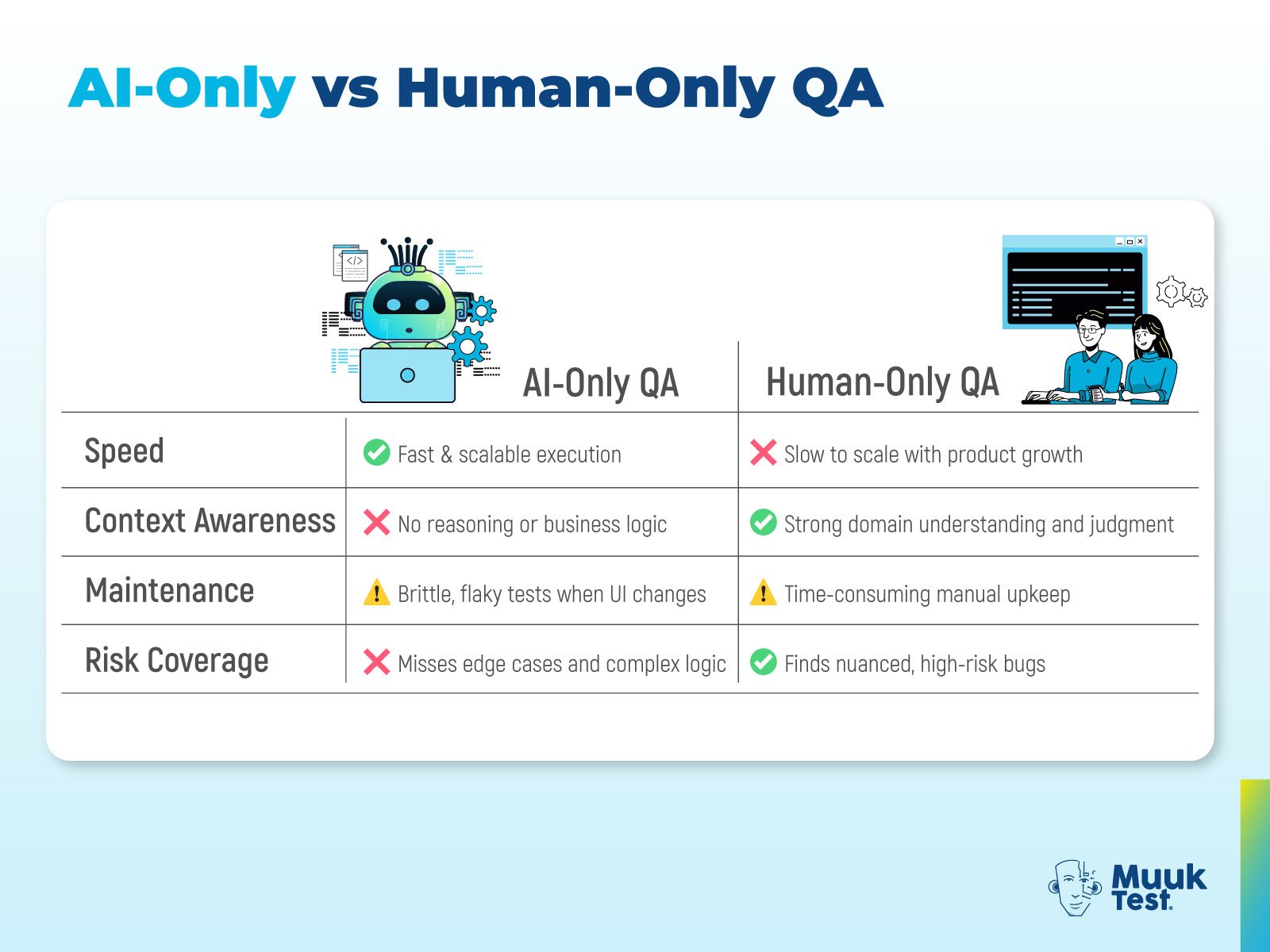 AI-Only vs Human-Only QA

| | AI-Only QA | Human-Only QA |
|---|---|---|
| Speed | Fast & scalable execution | Slow to scale with product growth |
| Context Awareness | No reasoning or business logic | Strong domain understanding and judgment |
| Maintenance | Brittle, flaky tests when UI changes | Time-consuming manual upkeep |
| Risk Coverage | Misses edge cases and complex logic | Finds nuanced, high-risk bugs |

Muuk Test